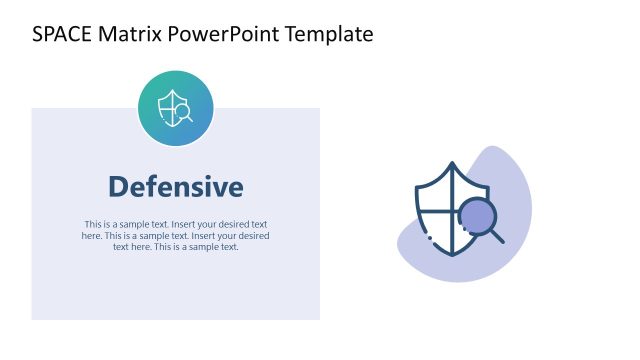 SPACE Matrix PowerPoint Template

Defensive

This is a sample text. Insert your desired text here. This is a sample text. Insert your desired text here. This is a sample text.